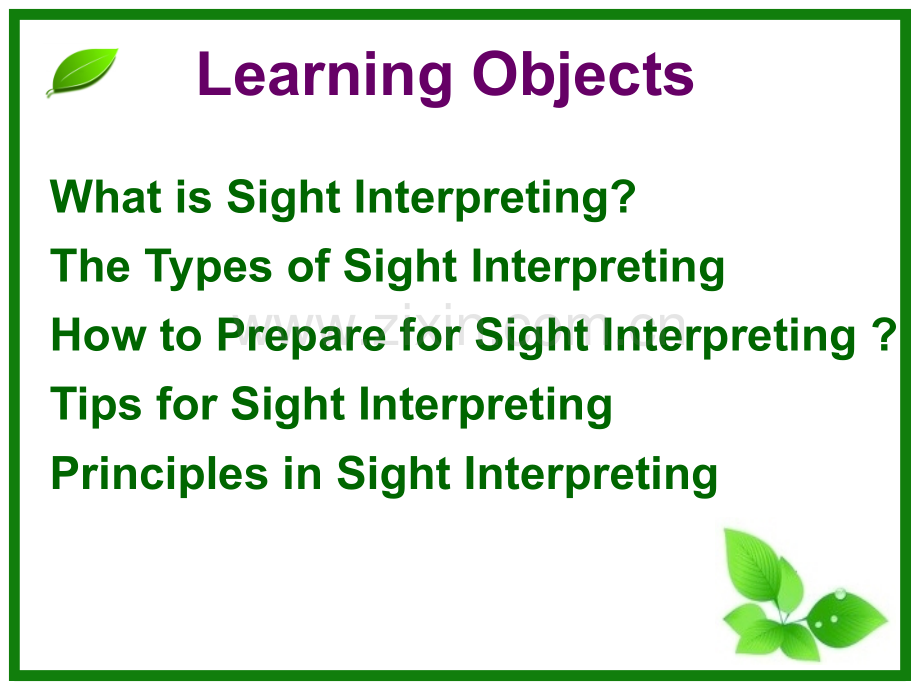 Learning Objects

What is Sight Interpreting?

The Types of Sight Interpreting

How to Prepare for Sight Interpreting ?

Tips for Sight Interpreting

Principles in Sight Interpreting

www.zixin.com.cn